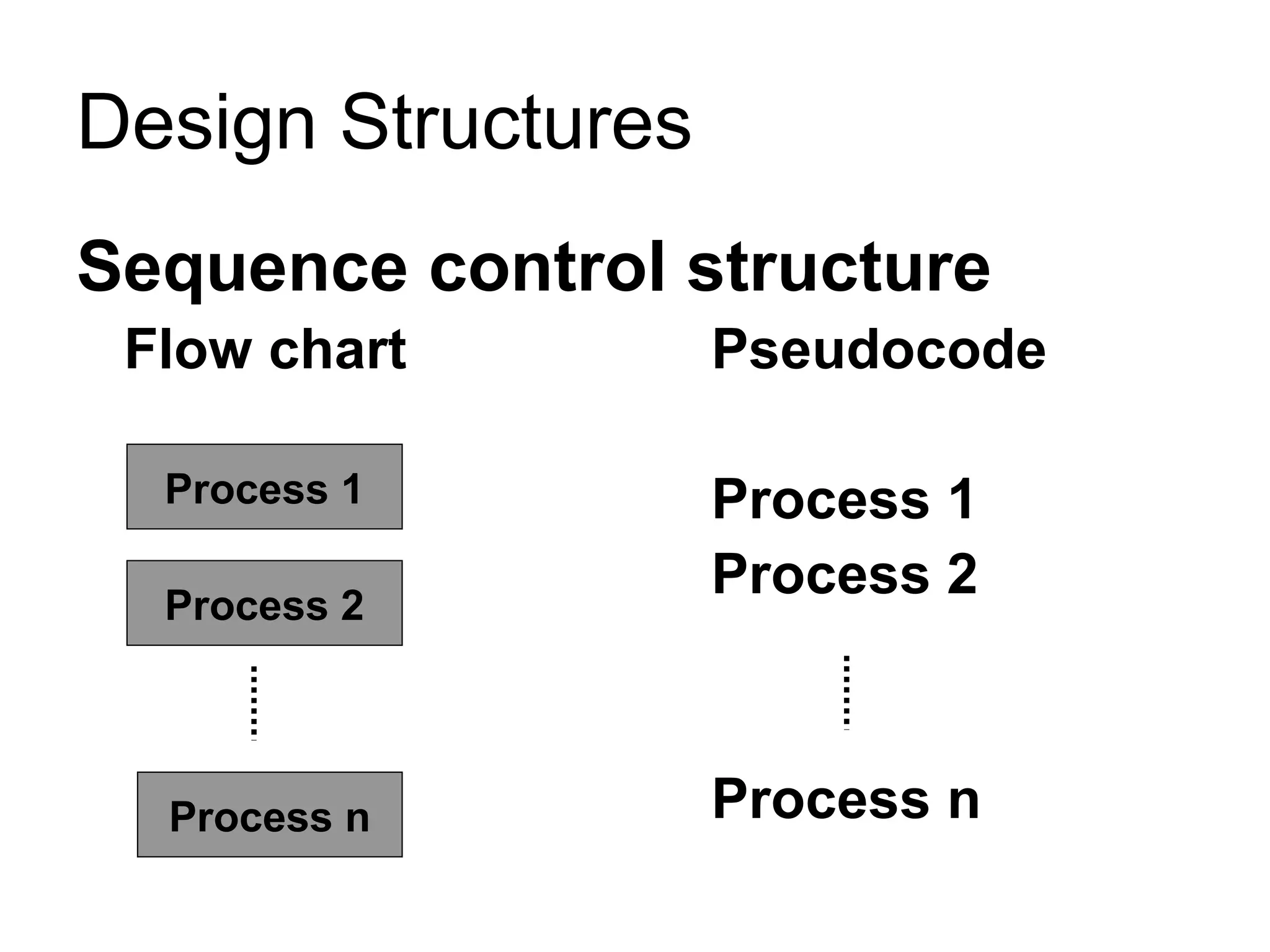 Design Structures

Sequence control structure

Flow chart

Process 1

Process 2

Process n

Pseudocode

Process 1
Process 2

Process n